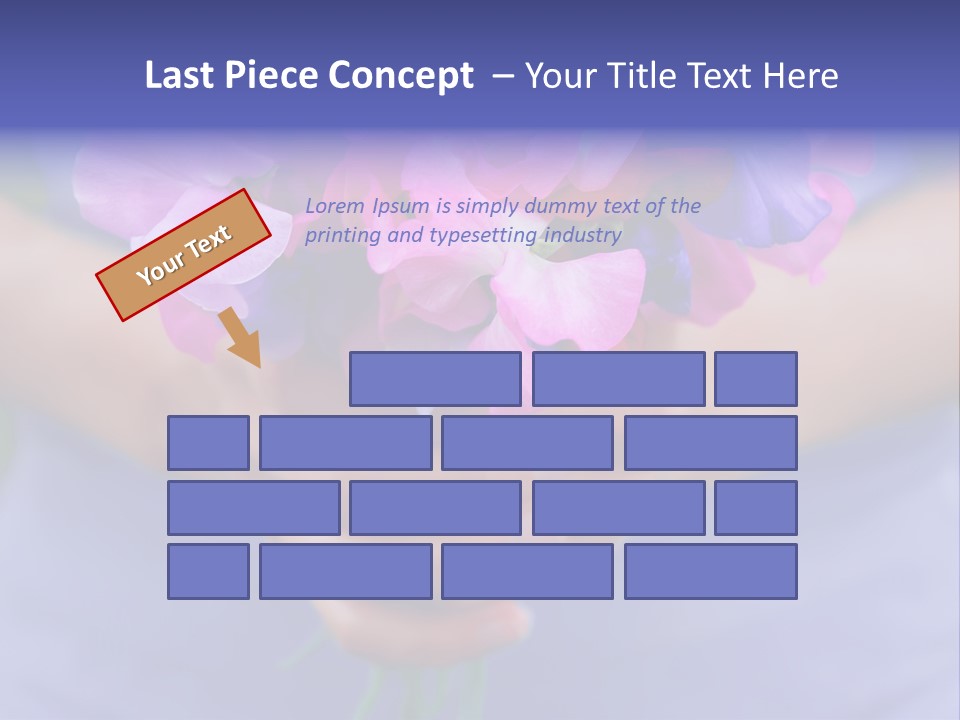 Last Piece Concept – Your Title Text Here

Your Text

Lorem Ipsum is simply dummy text of the printing and typesetting industry